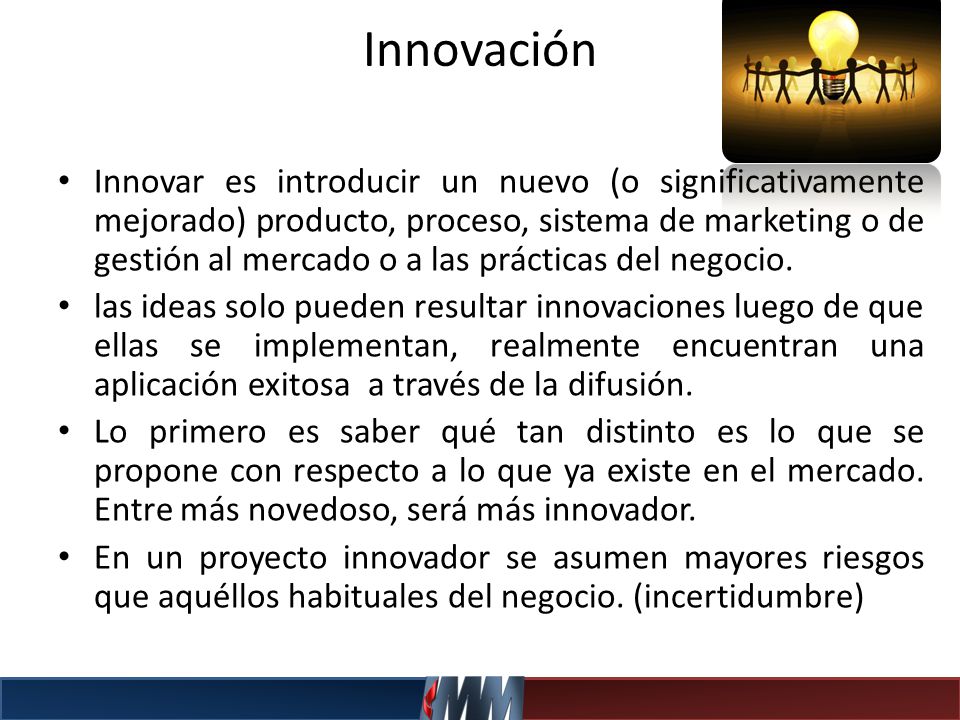 Innovación

• Innovar es introducir un nuevo (o significativamente mejorado) producto, proceso, sistema de marketing o de gestión al mercado o a las prácticas del negocio.
• las ideas solo pueden resultar innovaciones luego de que ellas se implementan, realmente encuentran una aplicación exitosa  a través de la difusión.
• Lo primero es saber qué tan distinto es lo que se propone con respecto a lo que ya existe en el mercado. Entre más novedoso, será más innovador.
• En un proyecto innovador se asumen mayores riesgos que aquéllos habituales del negocio. (incertidumbre)

MM